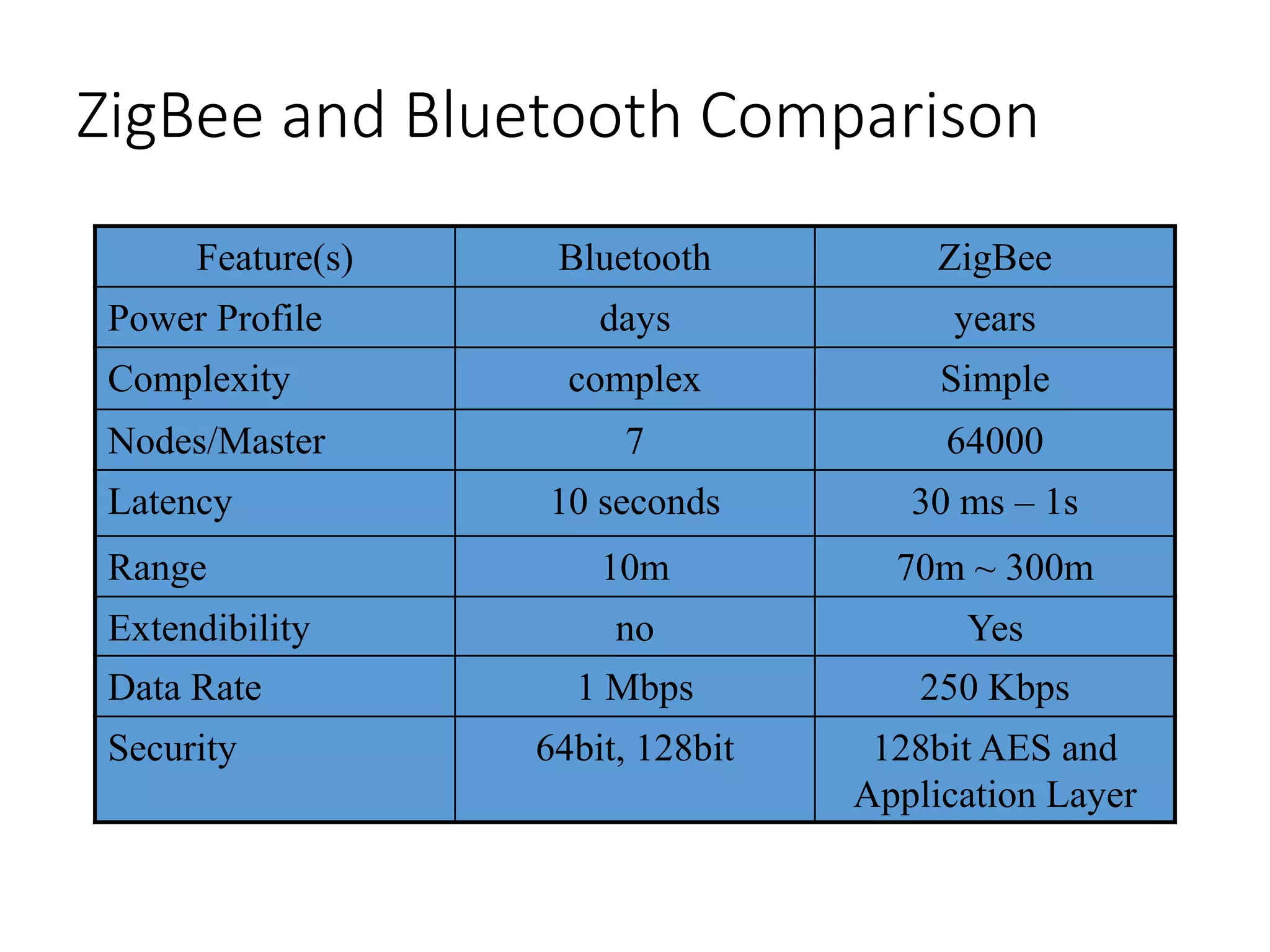 ZigBee and Bluetooth Comparison

| Feature(s) | Bluetooth | ZigBee |
|---|---|---|
| Power Profile | days | years |
| Complexity | complex | Simple |
| Nodes/Master | 7 | 64000 |
| Latency | 10 seconds | 30 ms – 1s |
| Range | 10m | 70m ~ 300m |
| Extendibility | no | Yes |
| Data Rate | 1 Mbps | 250 Kbps |
| Security | 64bit, 128bit | 128bit AES and Application Layer |